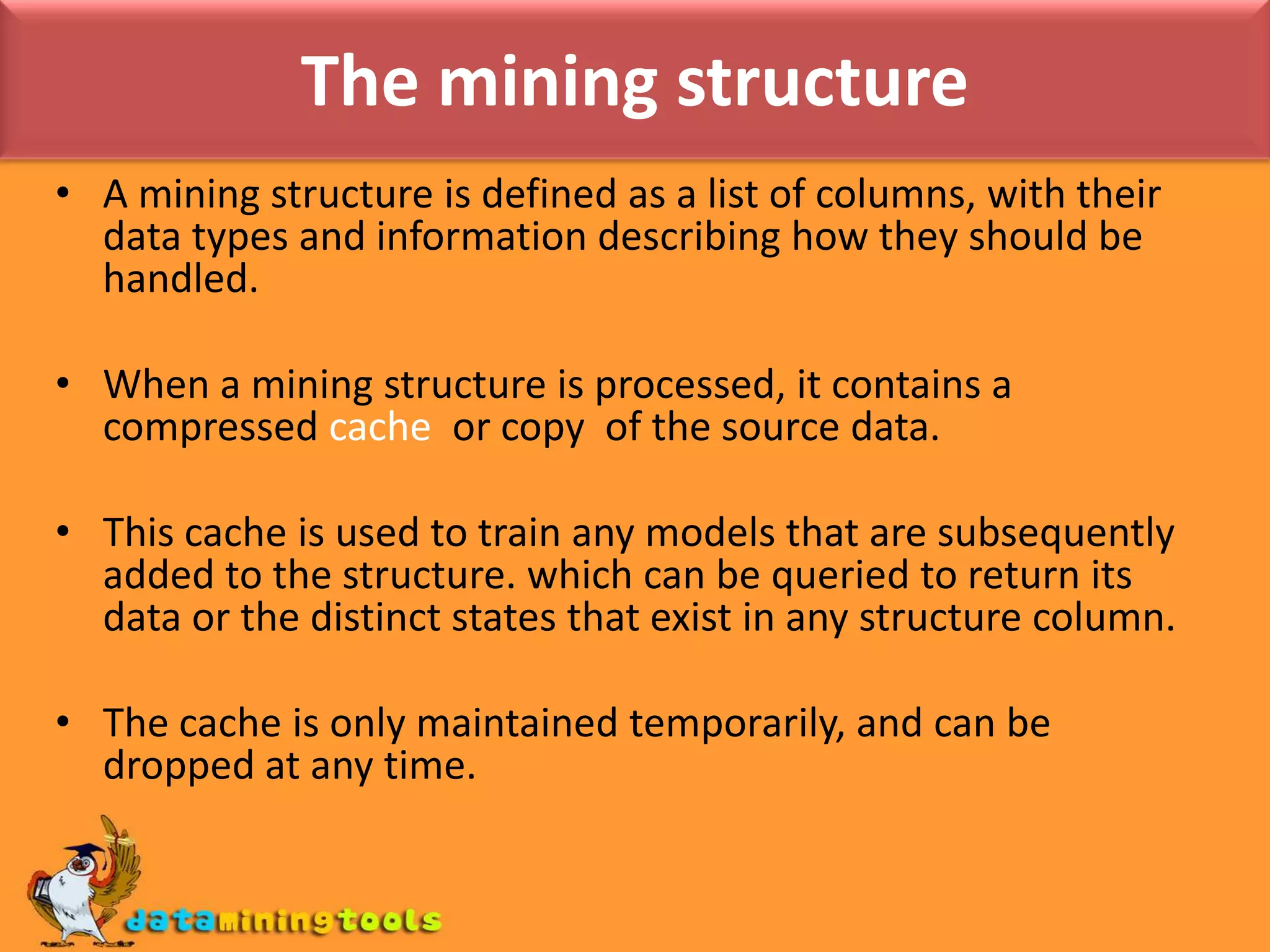 The mining structure

• A mining structure is defined as a list of columns, with their data types and information describing how they should be handled.

• When a mining structure is processed, it contains a compressed cache or copy of the source data.

• This cache is used to train any models that are subsequently added to the structure. which can be queried to return its data or the distinct states that exist in any structure column.

• The cache is only maintained temporarily, and can be dropped at any time.

dataminingtools